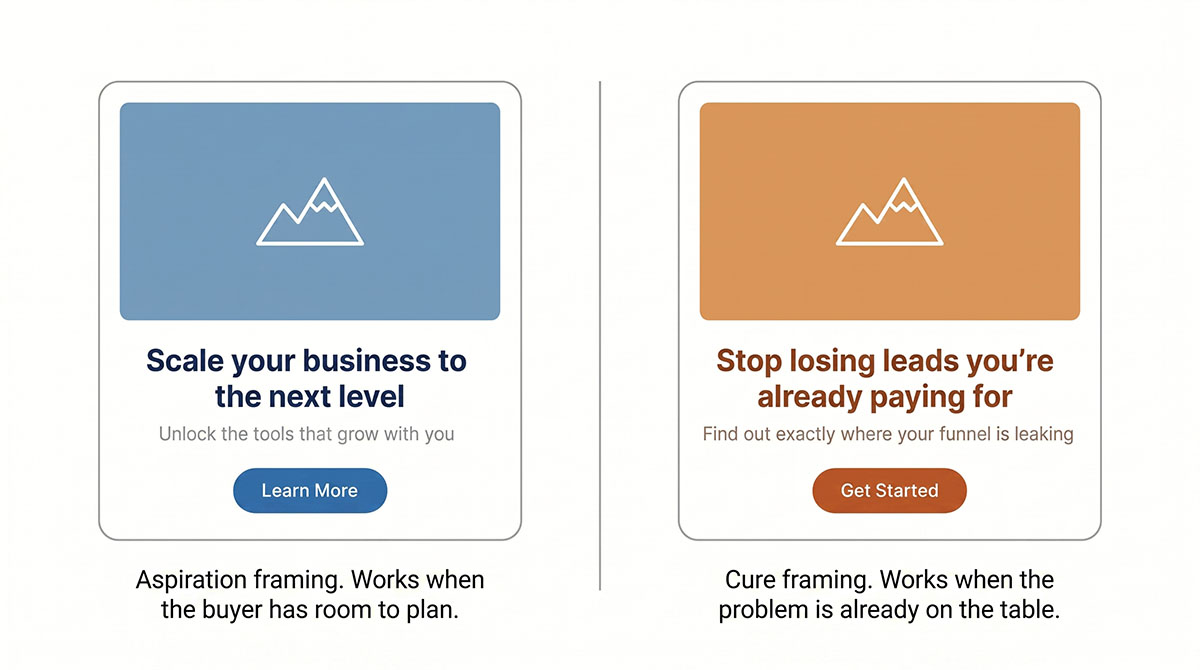 Scale your business to the next level

Unlock the tools that grow with you

Learn More

Aspiration framing. Works when the buyer has room to plan.

Stop losing leads you're already paying for

Find out exactly where your funnel is leaking

Get Started

Cure framing. Works when the problem is already on the table.